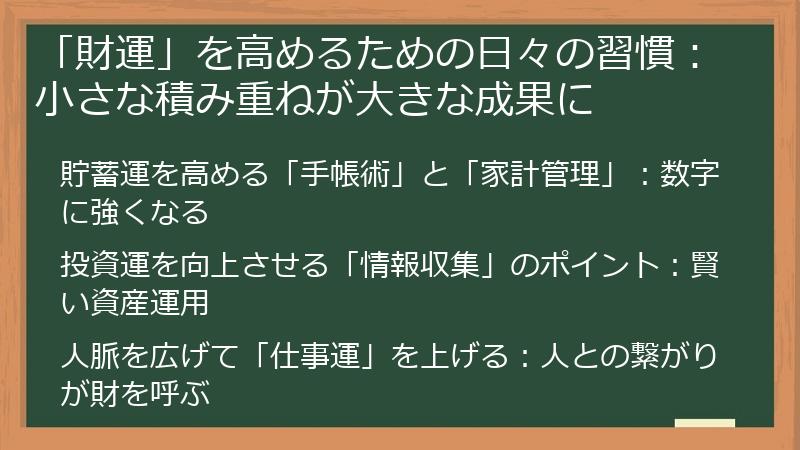 「財運」を高めるための日々の習慣：小さな積み重ねが大きな成果に

貯蓄運を高める「手帳術」と「家計管理」：数字に強くなる

投資運を向上させる「情報収集」のポイント：賢い資産運用

人脈を広げて「仕事運」を上げる：人との繋がりが財を呼ぶ